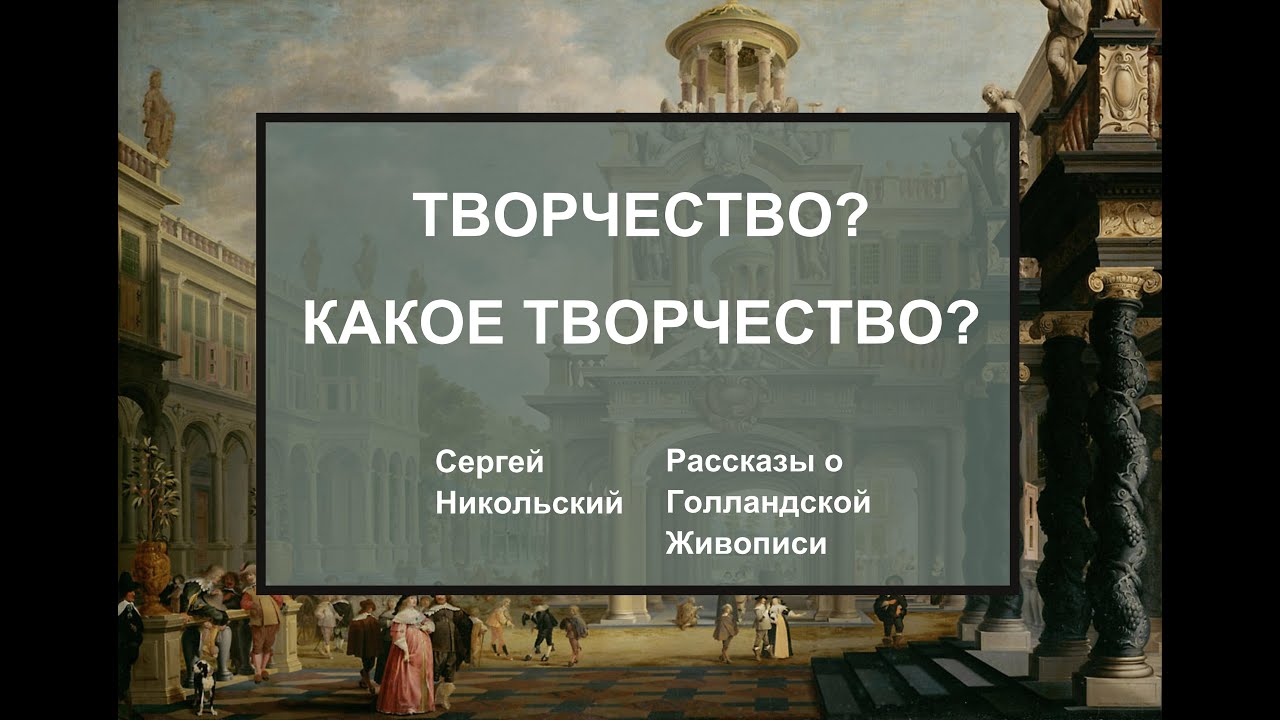 ТВОРЧЕСТВО?

КАКОЕ ТВОРЧЕСТВО?

Сергей Никольский

Рассказы о Голландской Живописи